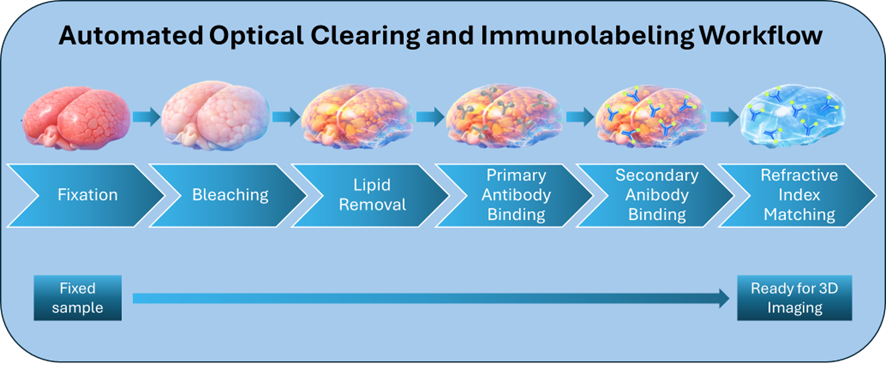 Automated Optical Clearing and Immunolabeling Workflow

Fixation

Bleaching

Lipid Removal

Primary Antibody Binding

Secondary Anibody Binding

Refractive Index Matching

Fixed sample

Ready for 3D Imaging